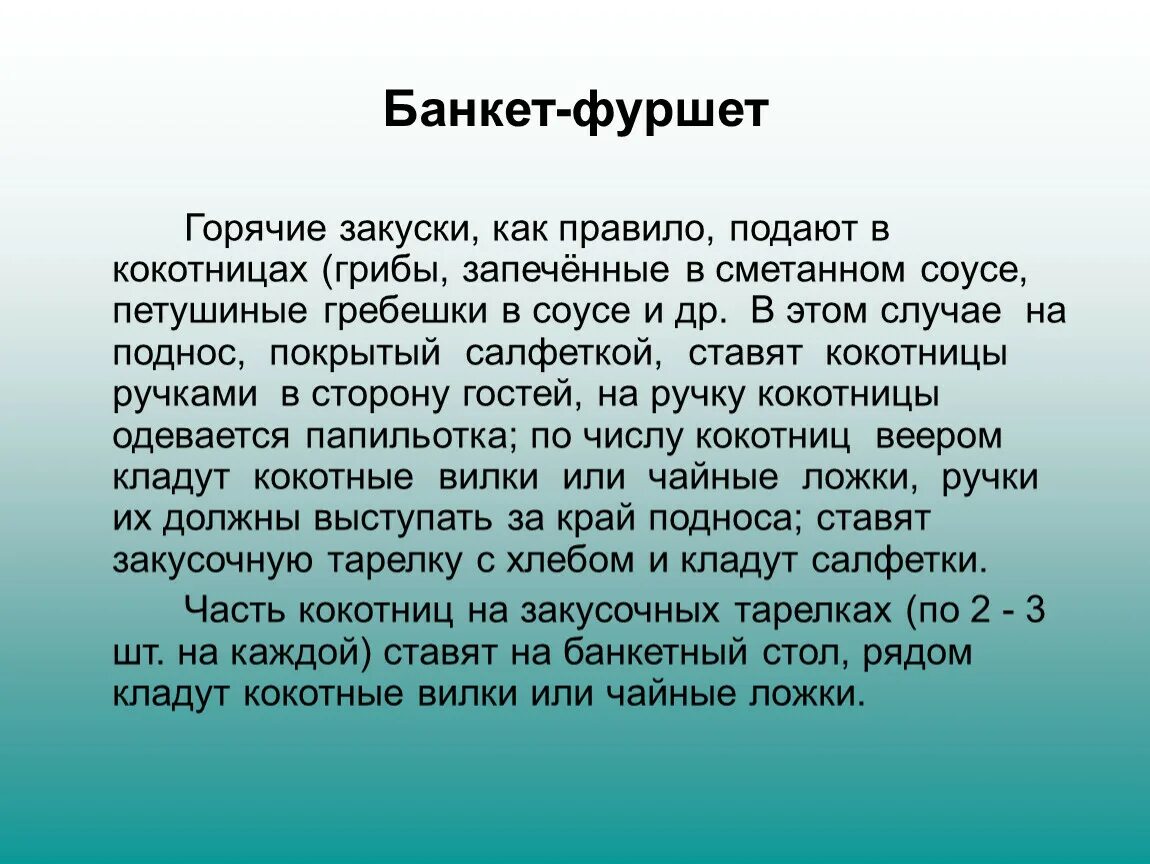 Банкет-фуршет

Горячие закуски, как правило, подают в кокотницах (грибы, запечённые в сметанном соусе, петушиные гребешки в соусе и др. В этом случае на поднос, покрытый салфеткой, ставят кокотницы ручками в сторону гостей, на ручку кокотницы одевается папильотка; по числу кокотниц веером кладут кокотные вилки или чайные ложки, ручки их должны выступать за край подноса; ставят закусочную тарелку с хлебом и кладут салфетки.

Часть кокотниц на закусочных тарелках (по 2 - 3 шт. на каждой) ставят на банкетный стол, рядом кладут кокотные вилки или чайные ложки.